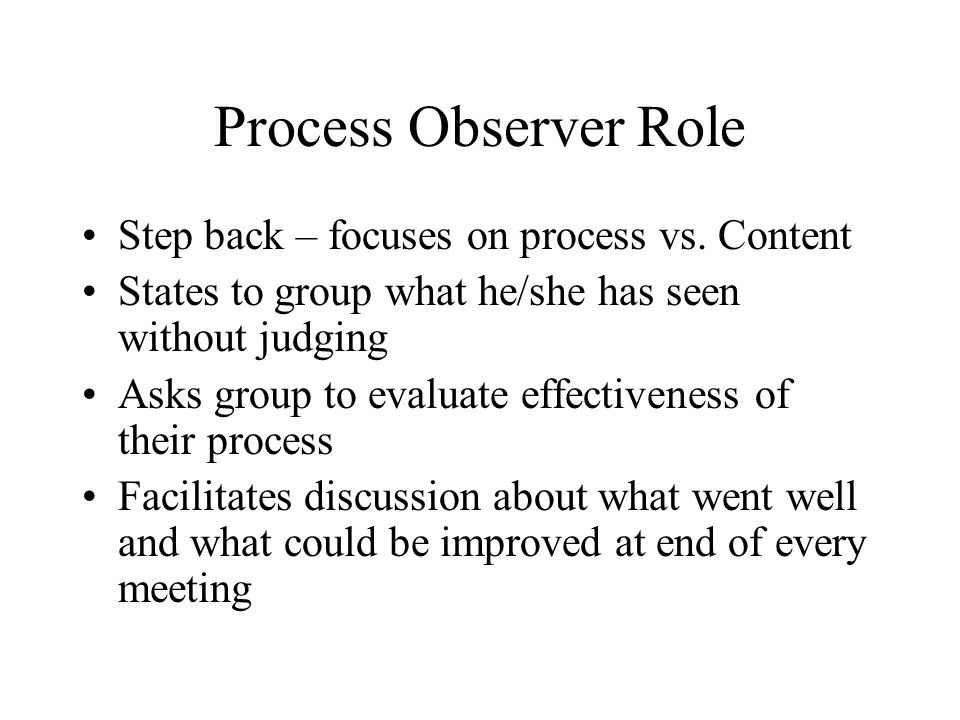 Process Observer Role

• Step back – focuses on process vs. Content
• States to group what he/she has seen without judging
• Asks group to evaluate effectiveness of their process
• Facilitates discussion about what went well and what could be improved at end of every meeting